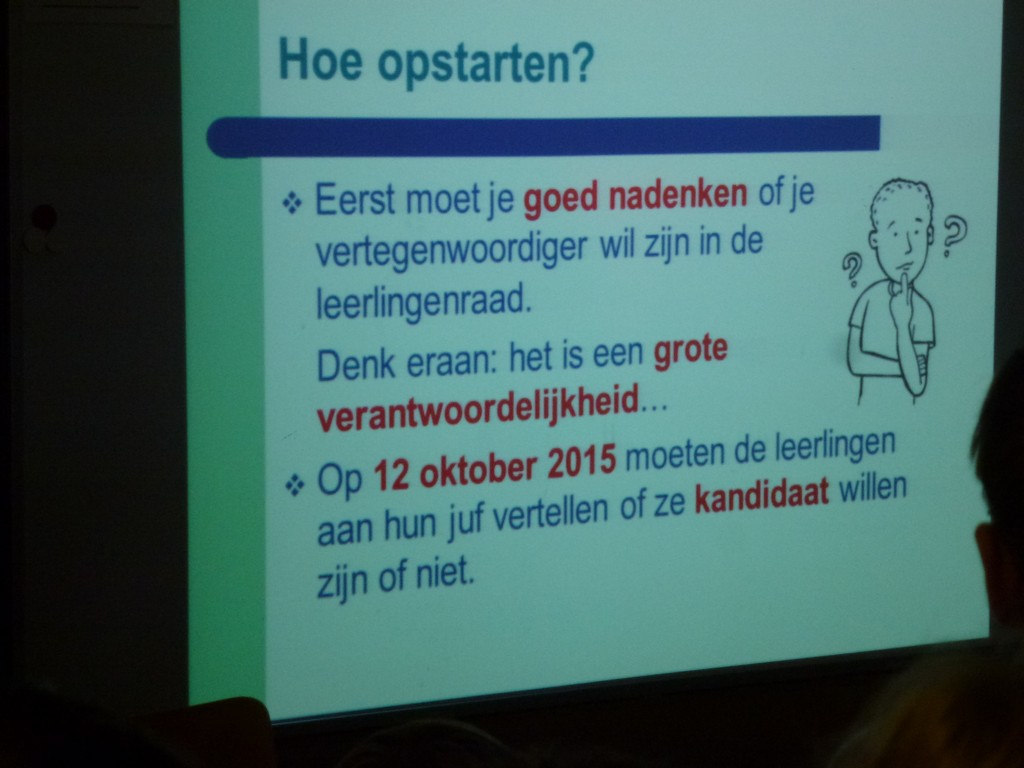 Hoe opstarten?

❖ Eerst moet je goed nadenken of je vertegenwoordiger wil zijn in de leerlingenraad.

Denk eraan: het is een grote verantwoordelijkheid…

❖ Op 12 oktober 2015 moeten de leerlingen aan hun juf vertellen of ze kandidaat willen zijn of niet.

?
?